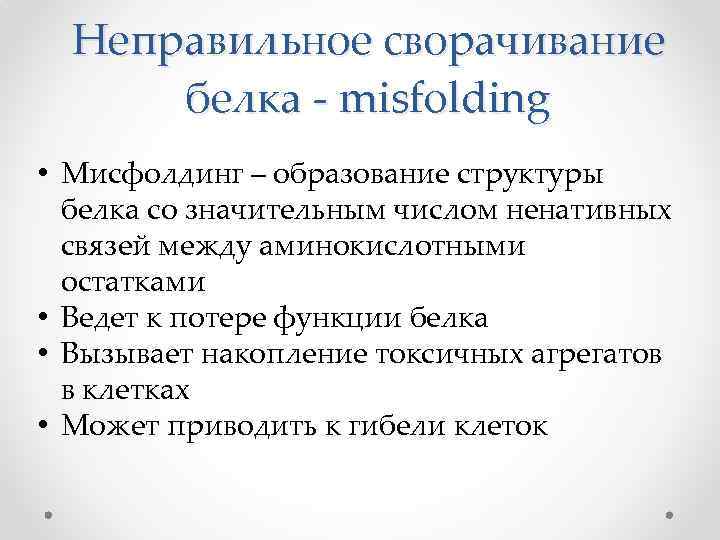 Неправильное сворачивание белка - misfolding

• Мисфолдинг – образование структуры белка со значительным числом ненативных связей между аминокислотными остатками
• Ведет к потере функции белка
• Вызывает накопление токсичных агрегатов в клетках
• Может приводить к гибели клеток